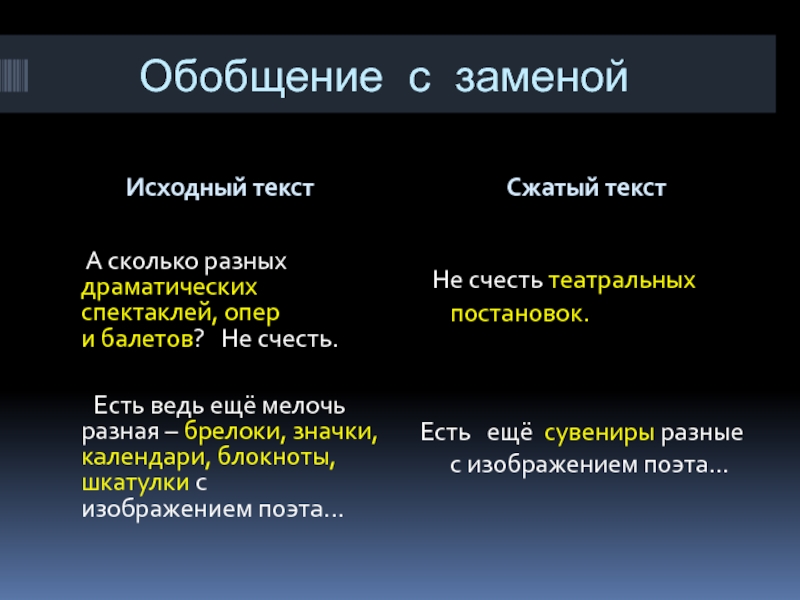 Обобщение с заменой

Исходный текст

А сколько разных драматических спектаклей, опер и балетов? Не счесть.

Есть ведь ещё мелочь разная – брелоки, значки, календари, блокноты, шкатулки с изображением поэта…

Сжатый текст

Не счесть театральных постановок.

Есть ещё сувениры разные с изображением поэта…